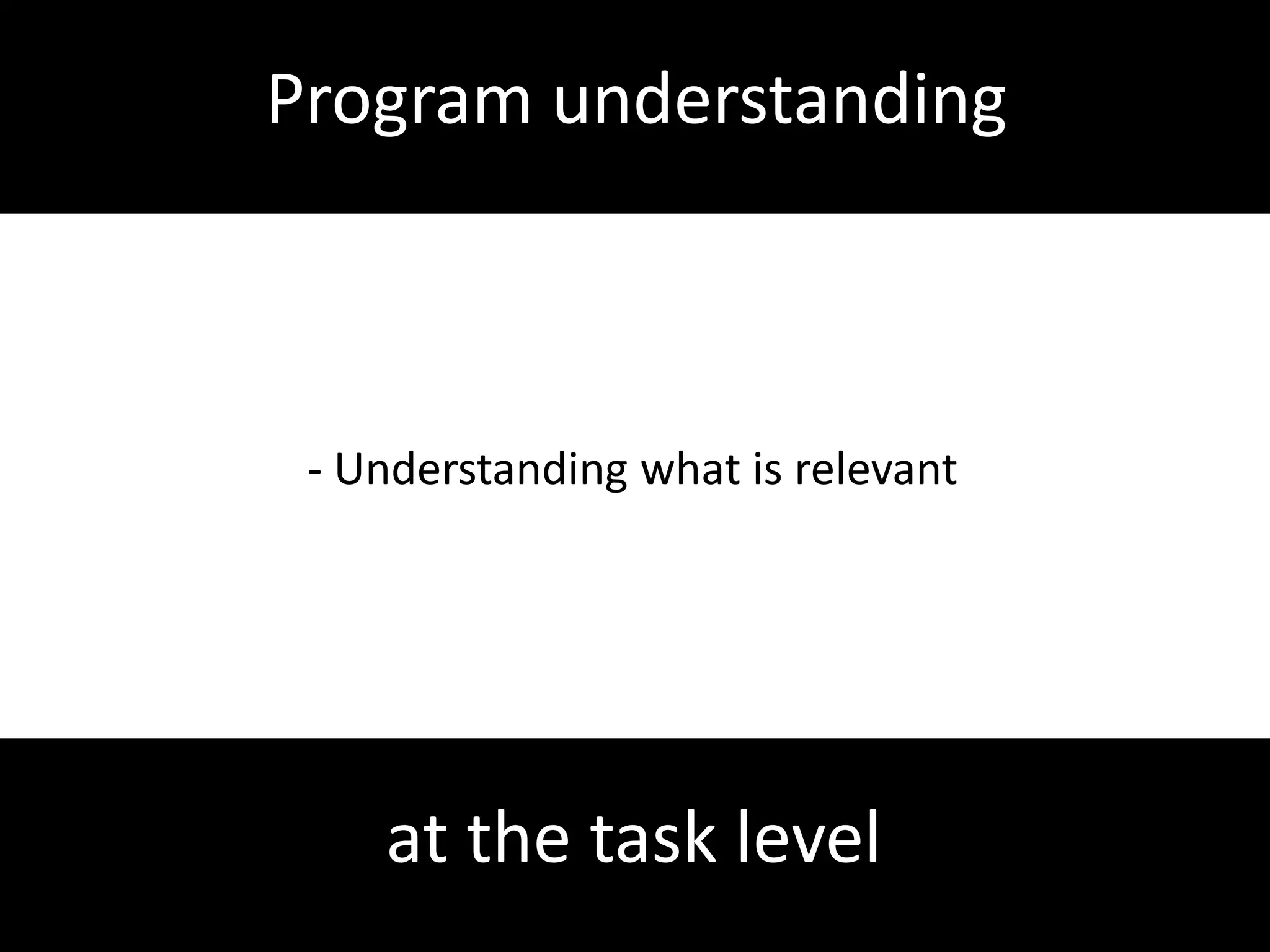 Program understanding

- Understanding what is relevant

at the task level